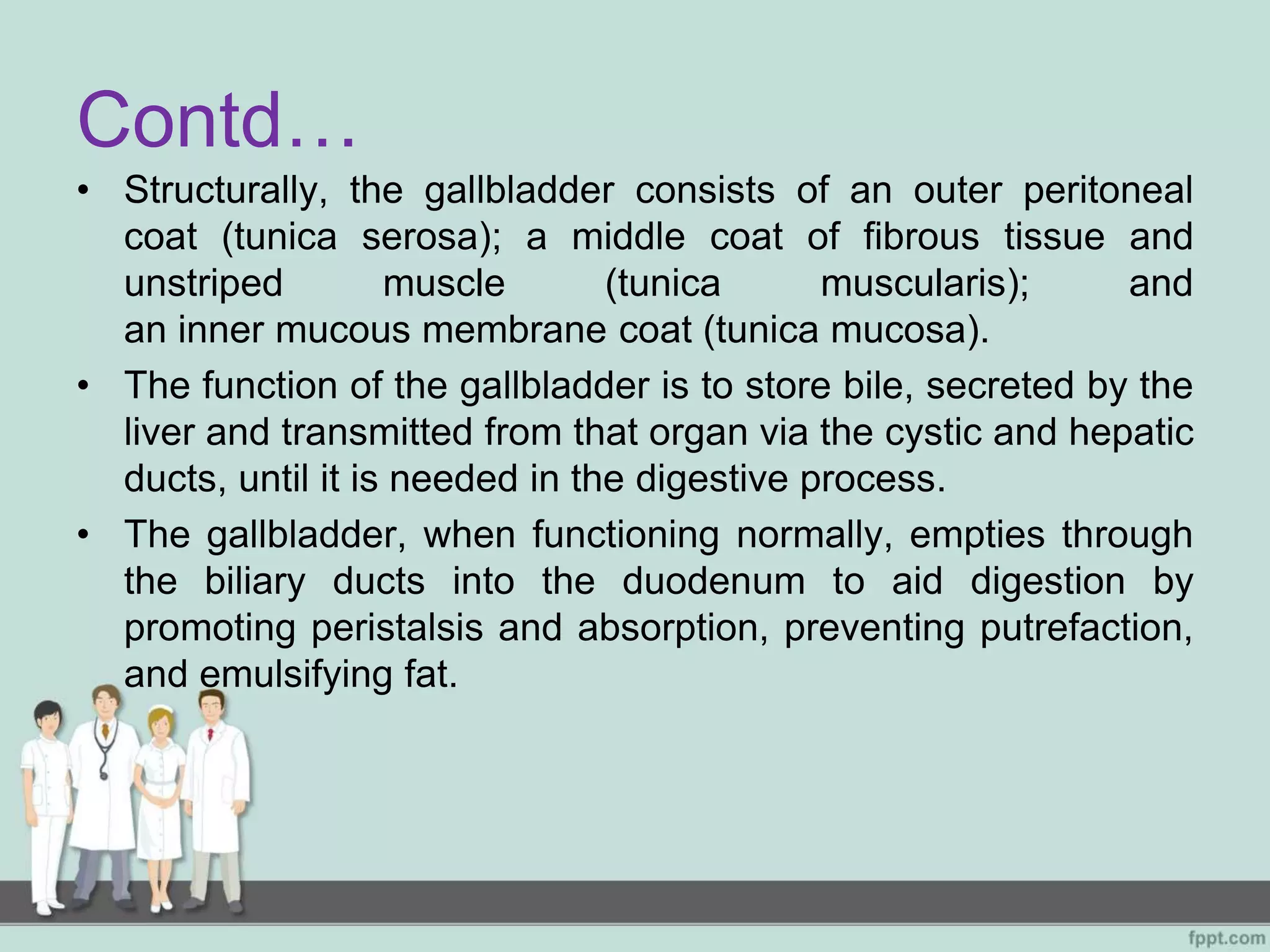 Contd…

• Structurally, the gallbladder consists of an outer peritoneal coat (tunica serosa); a middle coat of fibrous tissue and unstriped muscle (tunica muscularis); and an inner mucous membrane coat (tunica mucosa).

• The function of the gallbladder is to store bile, secreted by the liver and transmitted from that organ via the cystic and hepatic ducts, until it is needed in the digestive process.

• The gallbladder, when functioning normally, empties through the biliary ducts into the duodenum to aid digestion by promoting peristalsis and absorption, preventing putrefaction, and emulsifying fat.

fppt.com